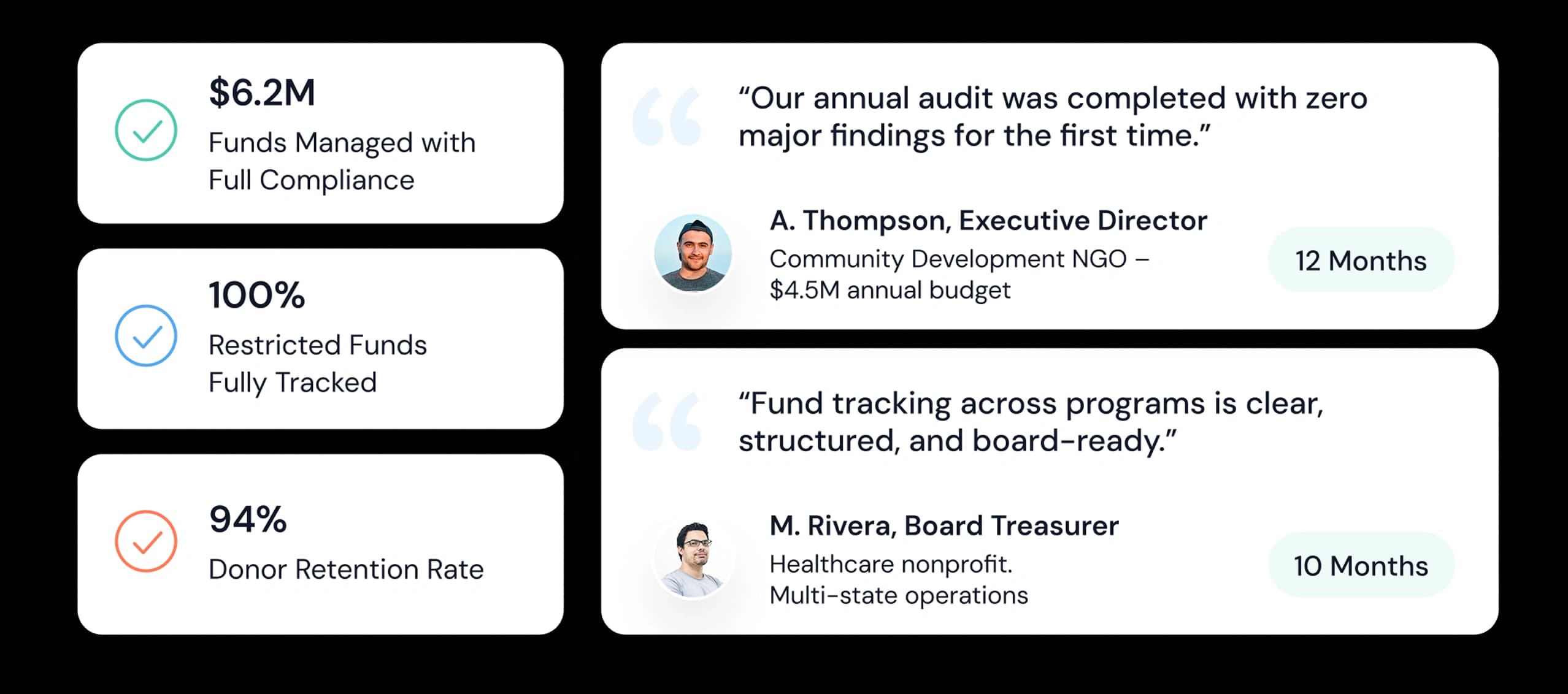 $6.2M
Funds Managed with Full Compliance

100%
Restricted Funds Fully Tracked

94%
Donor Retention Rate

“Our annual audit was completed with zero major findings for the first time.”

A. Thompson, Executive Director
Community Development NGO – $4.5M annual budget

12 Months

“Fund tracking across programs is clear, structured, and board-ready.”

M. Rivera, Board Treasurer
Healthcare nonprofit. Multi-state operations

10 Months